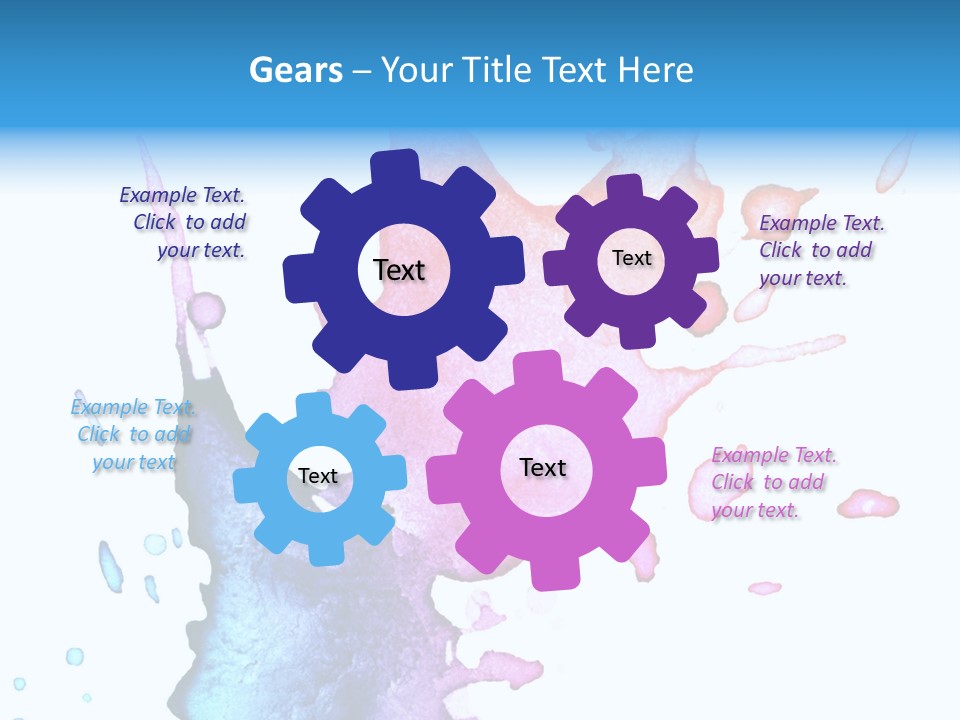 Gears – Your Title Text Here

Example Text. Click to add your text.

Text

Text

Example Text. Click to add your text.

Example Text. Click to add your text

Text

Text

Example Text. Click to add your text.